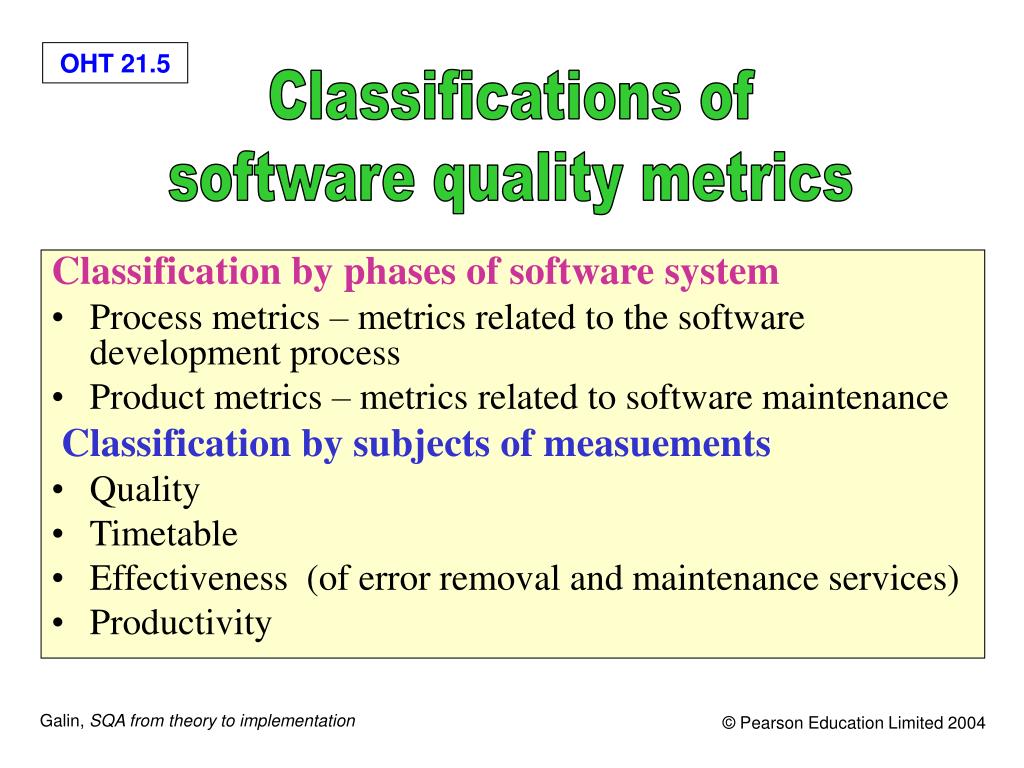 OHT 21.5

Classifications of software quality metrics

Classification by phases of software system
• Process metrics – metrics related to the software development process
• Product metrics – metrics related to software maintenance

Classification by subjects of measuements
• Quality
• Timetable
• Effectiveness (of error removal and maintenance services)
• Productivity

Galin, SQA from theory to implementation

© Pearson Education Limited 2004